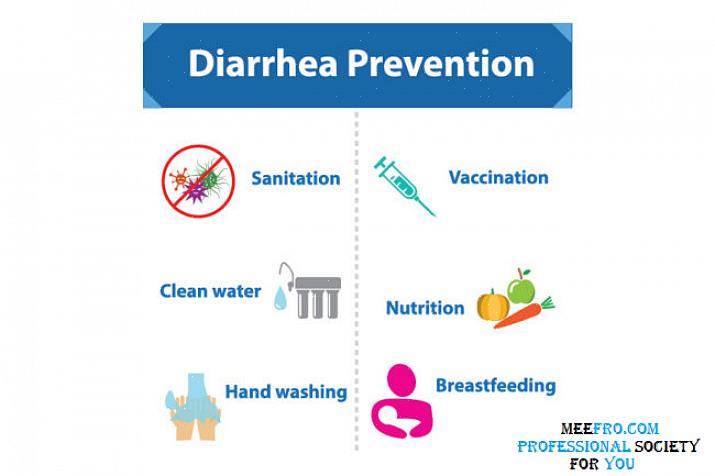 Diarrhea Prevention

Sanitation

Clean water

Hand washing

Vaccination

Nutrition

Breastfeeding

MEEFRO.COM
PROFESSIONAL SOCIETY
FOR YOU